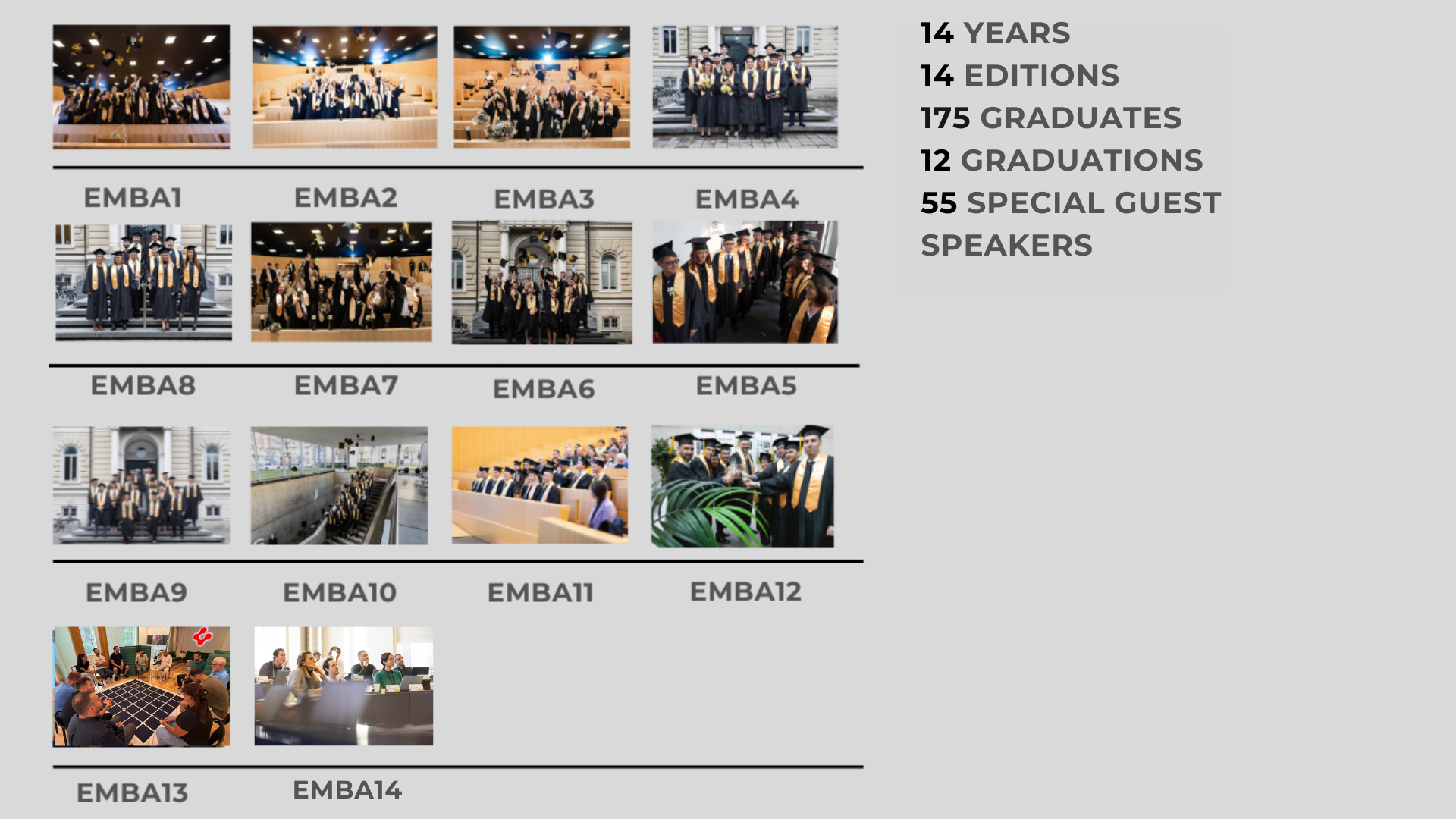 EMBA1 EMBA2 EMBA3 EMBA4

EMBA8 EMBA7 EMBA6 EMBA5

EMBA9 EMBA10 EMBA11 EMBA12

EMBA13 EMBA14

14 YEARS
14 EDITIONS
175 GRADUATES
12 GRADUATIONS
55 SPECIAL GUEST SPEAKERS